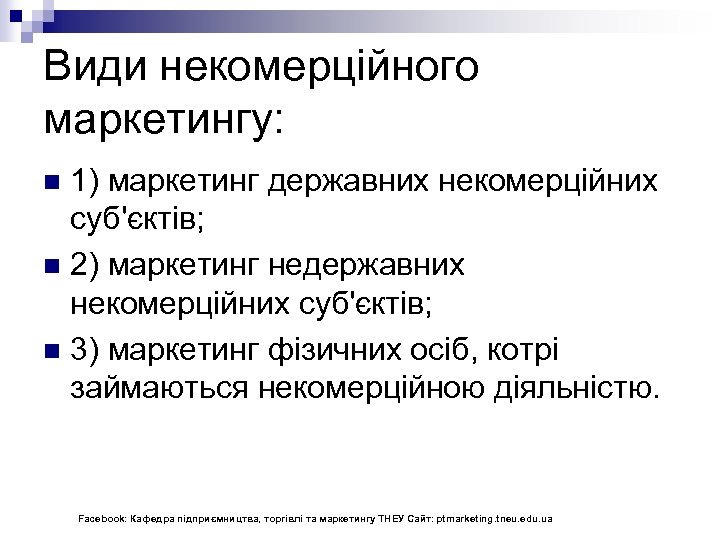 Види некомерційного маркетингу:

1) маркетинг державних некомерційних суб'єктів;

2) маркетинг недержавних некомерційних суб'єктів;

3) маркетинг фізичних осіб, котрі займаються некомерційною діяльністю.

Facebook: Кафедра підприємництва, торгівлі та маркетингу ТНЕУ Сайт: ptmarketing.tneu.edu.ua